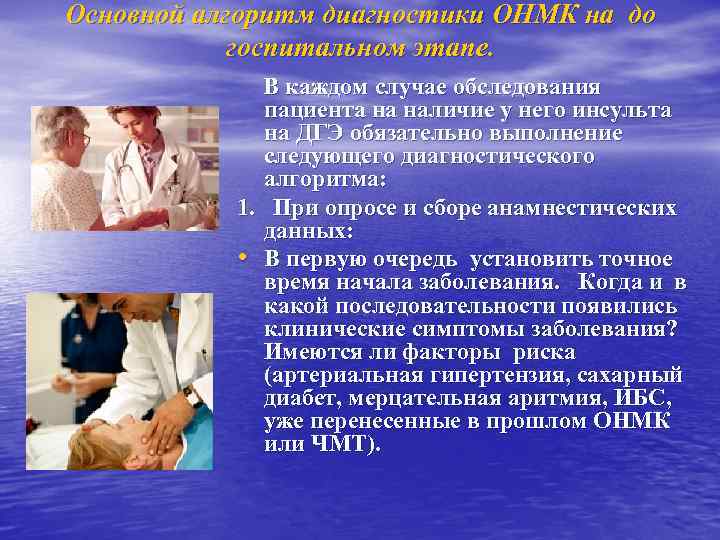 Основной алгоритм диагностики ОНМК на до госпитальном этапе.

В каждом случае обследования пациента на наличие у него инсульта на ДГЭ обязательно выполнение следующего диагностического алгоритма:

1. При опросе и сборе анамнестических данных:

• В первую очередь установить точное время начала заболевания. Когда и в какой последовательности появились клинические симптомы заболевания? Имеются ли факторы риска (артериальная гипертензия, сахарный диабет, мерцательная аритмия, ИБС, уже перенесенные в прошлом ОНМК или ЧМТ).